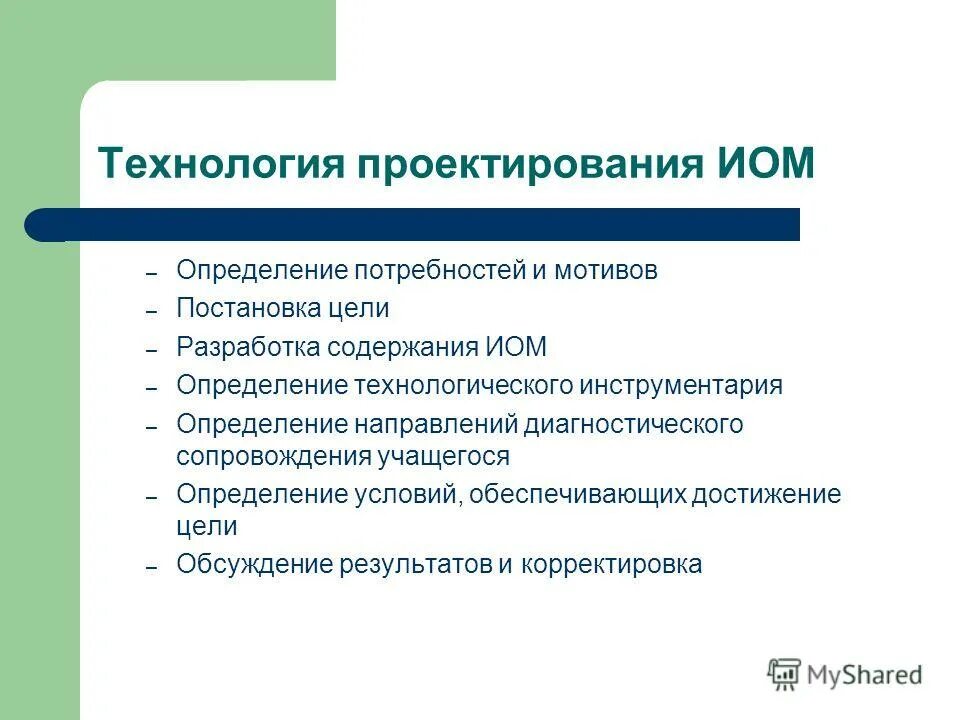 Технология проектирования ИОМ

– Определение потребностей и мотивов
– Постановка цели
– Разработка содержания ИОМ
– Определение технологического инструментария
– Определение направлений диагностического сопровождения учащегося
– Определение условий, обеспечивающих достижение цели
– Обсуждение результатов и корректировка

MyShared